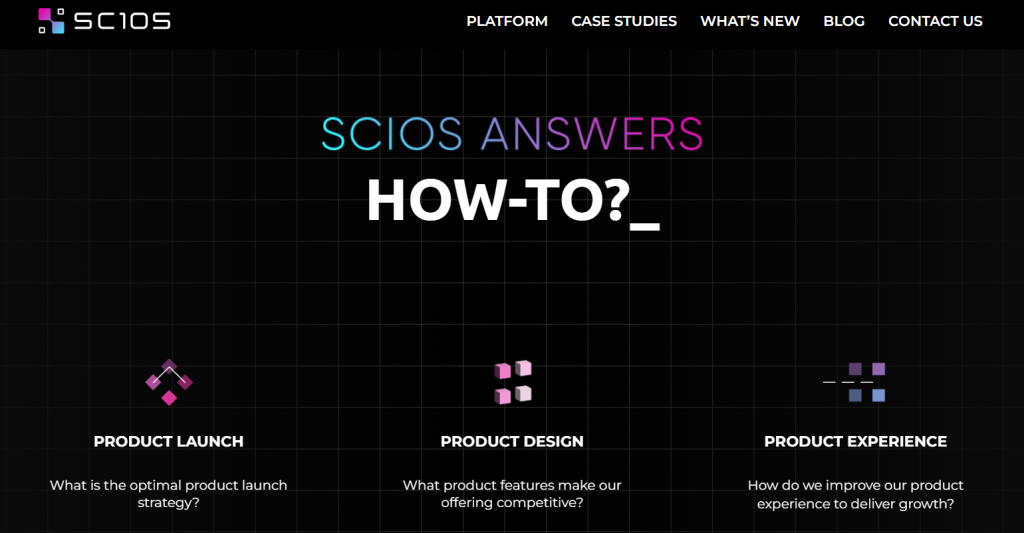 SCIOS

PLATFORM CASE STUDIES WHAT'S NEW BLOG CONTACT US

SCIOS ANSWERS

HOW-TO?_

PRODUCT LAUNCH

What is the optimal product launch strategy?

PRODUCT DESIGN

What product features make our offering competitive?

PRODUCT EXPERIENCE

How do we improve our product experience to deliver growth?